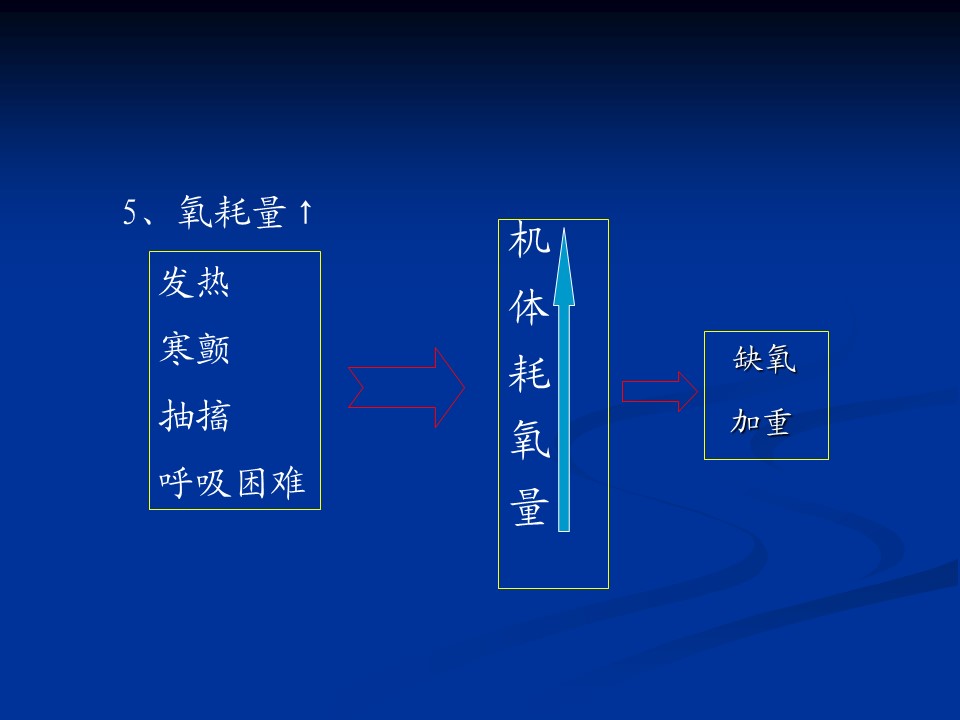 5、氧耗量↑

发热
寒颤
抽搐
呼吸困难

机体耗氧量

缺氧
加重